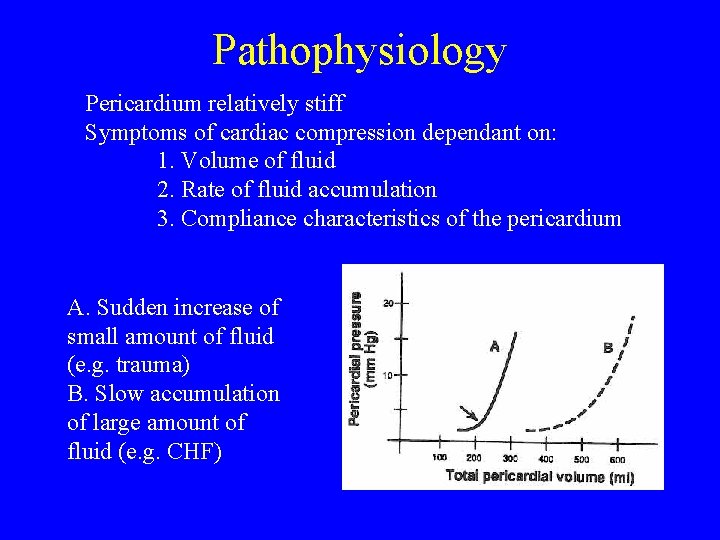 Pathophysiology

Pericardium relatively stiff
Symptoms of cardiac compression dependant on:
1. Volume of fluid
2. Rate of fluid accumulation
3. Compliance characteristics of the pericardium

A. Sudden increase of small amount of fluid (e.g. trauma)
B. Slow accumulation of large amount of fluid (e.g. CHF)

Pericardial pressure (mm Hg)
20
10
A
B
100 200 300 400 500 600
Total pericardial volume (ml)